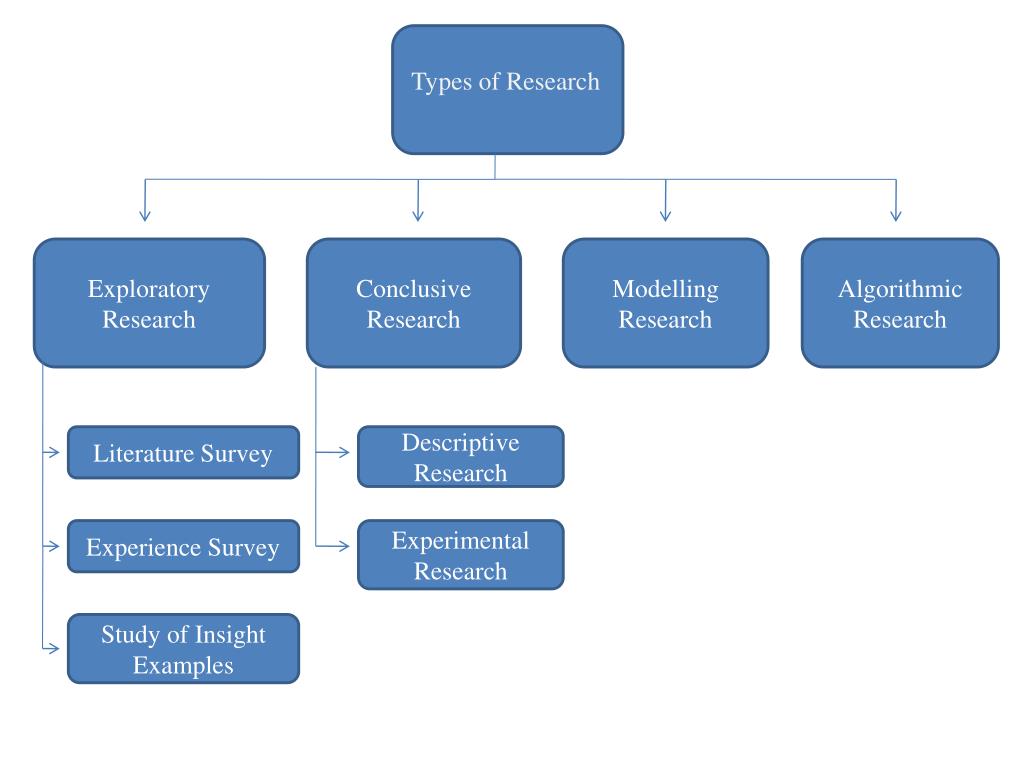 Types of Research

Exploratory Research

Conclusive Research

Modelling Research

Algorithmic Research

Literature Survey

Experience Survey

Study of Insight Examples

Descriptive Research

Experimental Research